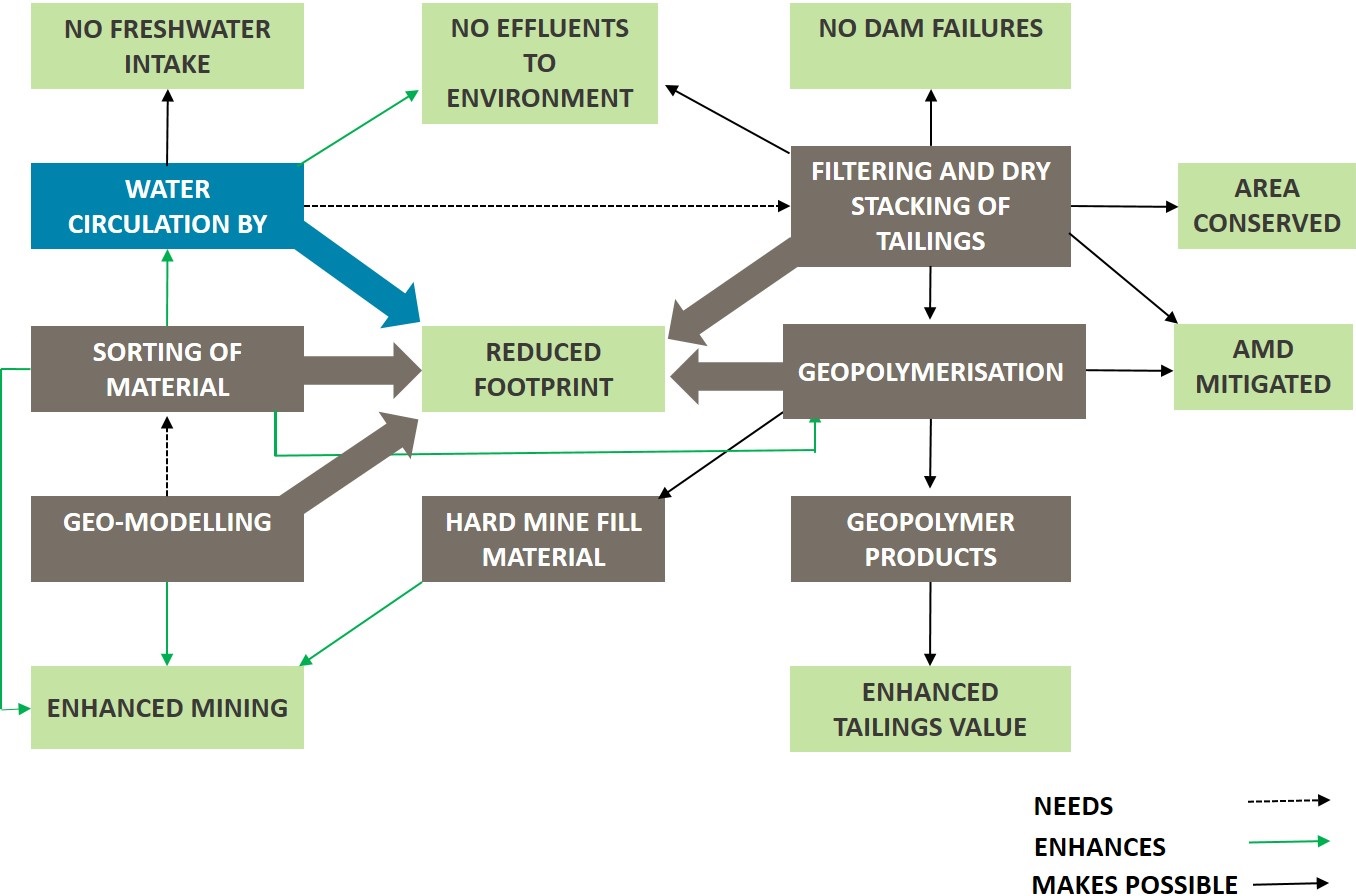 NO FRESHWATER INTAKE

NO EFFLUENTS TO ENVIRONMENT

NO DAM FAILURES

WATER CIRCULATION BY

FILTERING AND DRY STACKING OF TAILINGS

AREA CONSERVED

SORTING OF MATERIAL

REDUCED FOOTPRINT

GEOPOLYMERISATION

AMD MITIGATED

GEO-MODELLING

HARD MINE FILL MATERIAL

GEOPOLYMER PRODUCTS

ENHANCED MINING

ENHANCED TAILINGS VALUE

NEEDS

ENHANCES

MAKES POSSIBLE